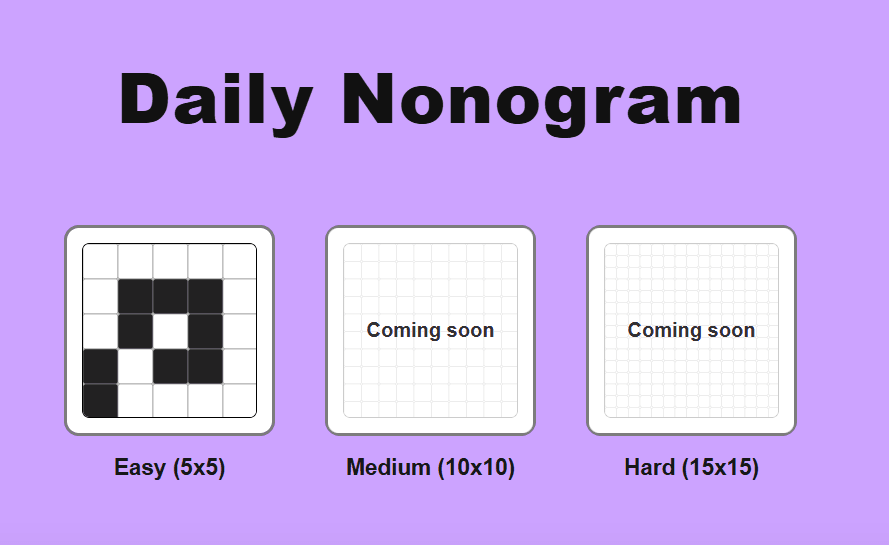 Daily Nonogram

Coming soon

Coming soon

Easy (5x5)

Medium (10x10)

Hard (15x15)